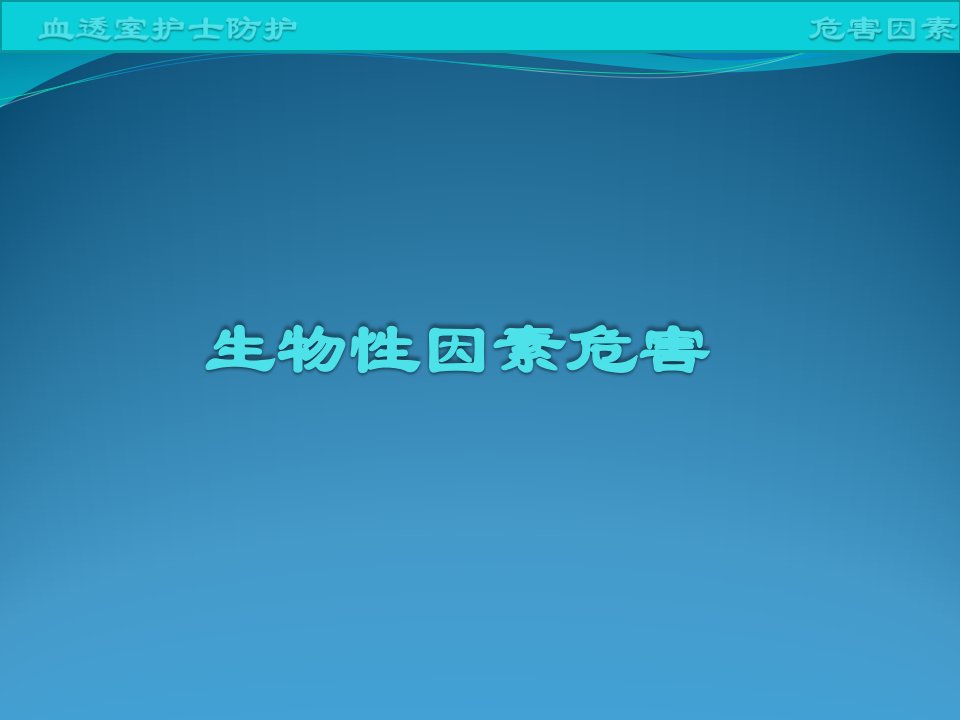 血透室护士防护

危害因素

生物性因素危害